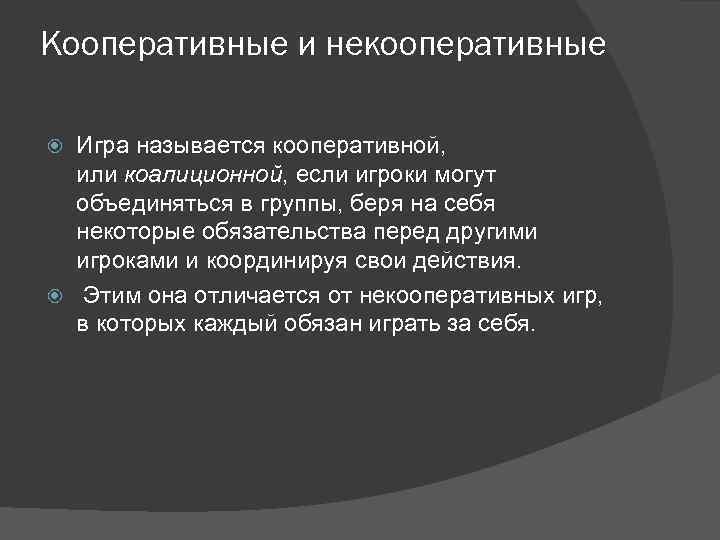 Кооперативные и некооперативные

Игра называется кооперативной, или коалиционной, если игроки могут объединяться в группы, беря на себя некоторые обязательства перед другими игроками и координируя свои действия.

Этим она отличается от некооперативных игр, в которых каждый обязан играть за себя.